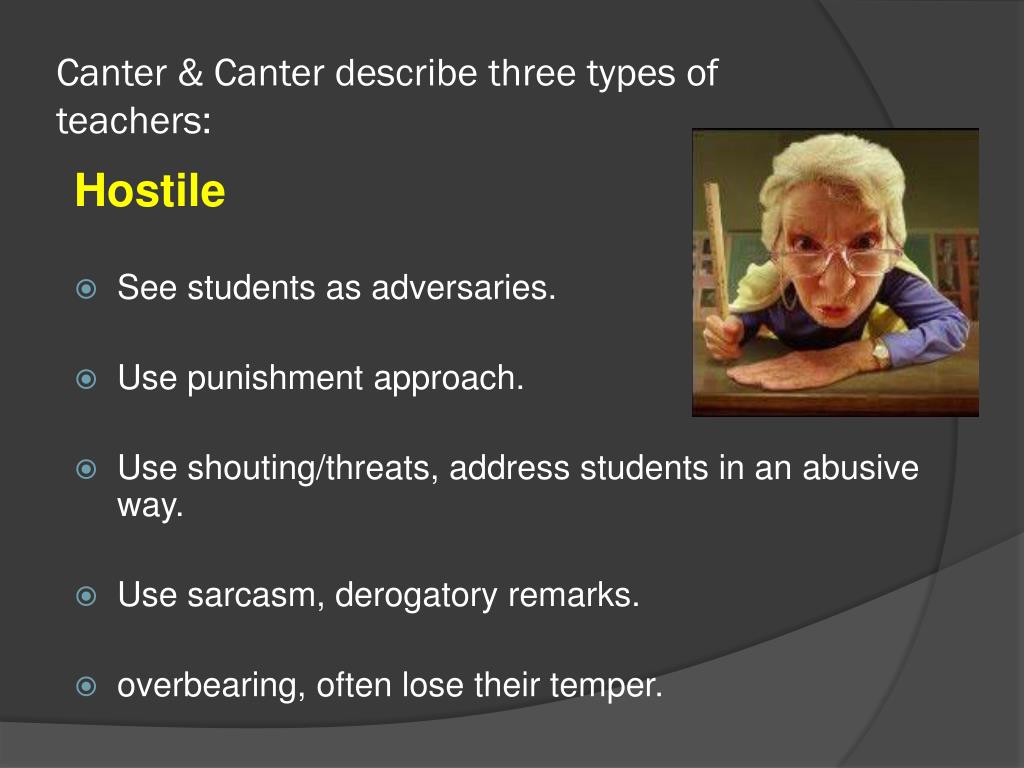 Canter & Canter describe three types of teachers:

Hostile

See students as adversaries.

Use punishment approach.

Use shouting/threats, address students in an abusive way.

Use sarcasm, derogatory remarks.

overbearing, often lose their temper.